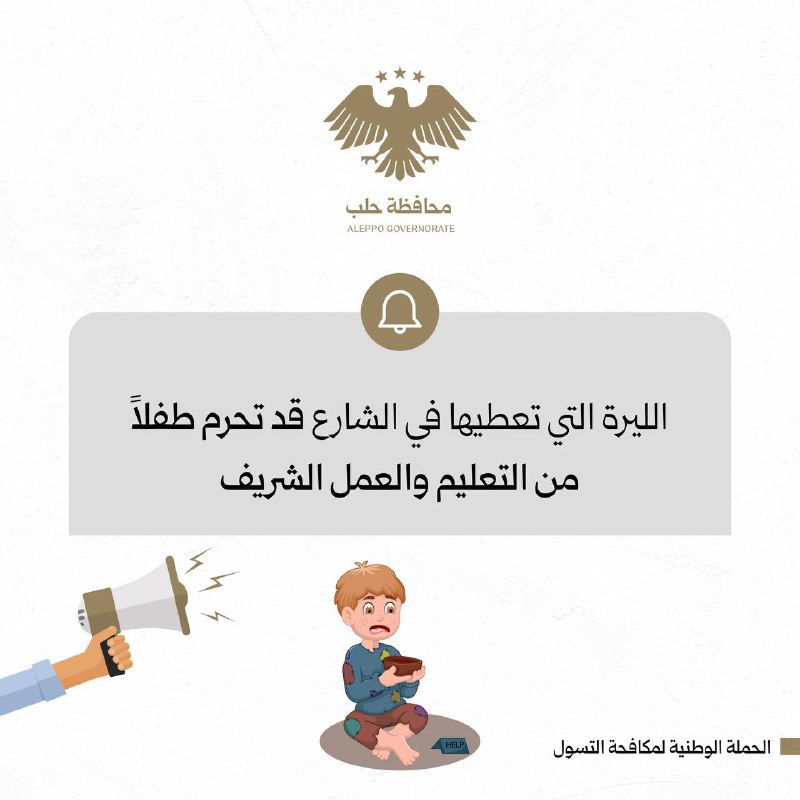 محافظة حلب
ALEPPO GOVERNORATE

الليرة التي تعطيها في الشارع قد تحرم طفلاً من التعليم والعمل الشريف

HELP

الحملة الوطنية لمكافحة التسول